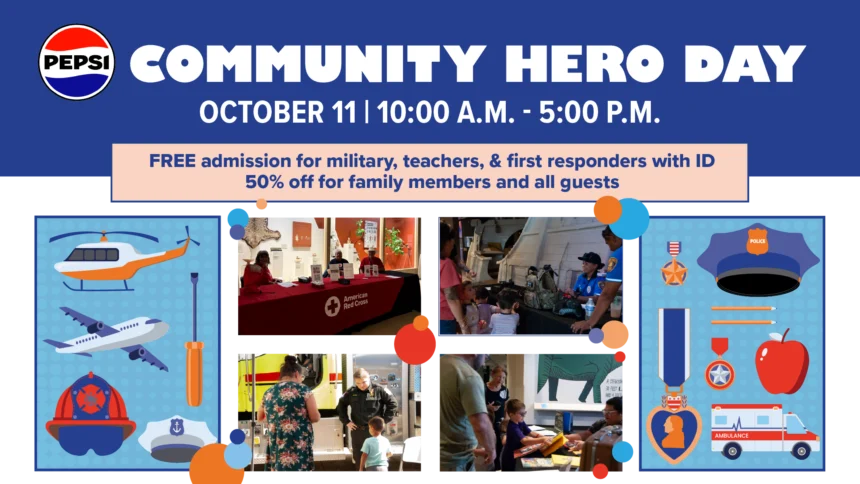 PEPSI

COMMUNITY HERO DAY

OCTOBER 11 | 10:00 A.M. - 5:00 P.M.

FREE admission for military, teachers, & first responders with ID
50% off for family members and all guests

American Red Cross

POLICE

AMBULANCE